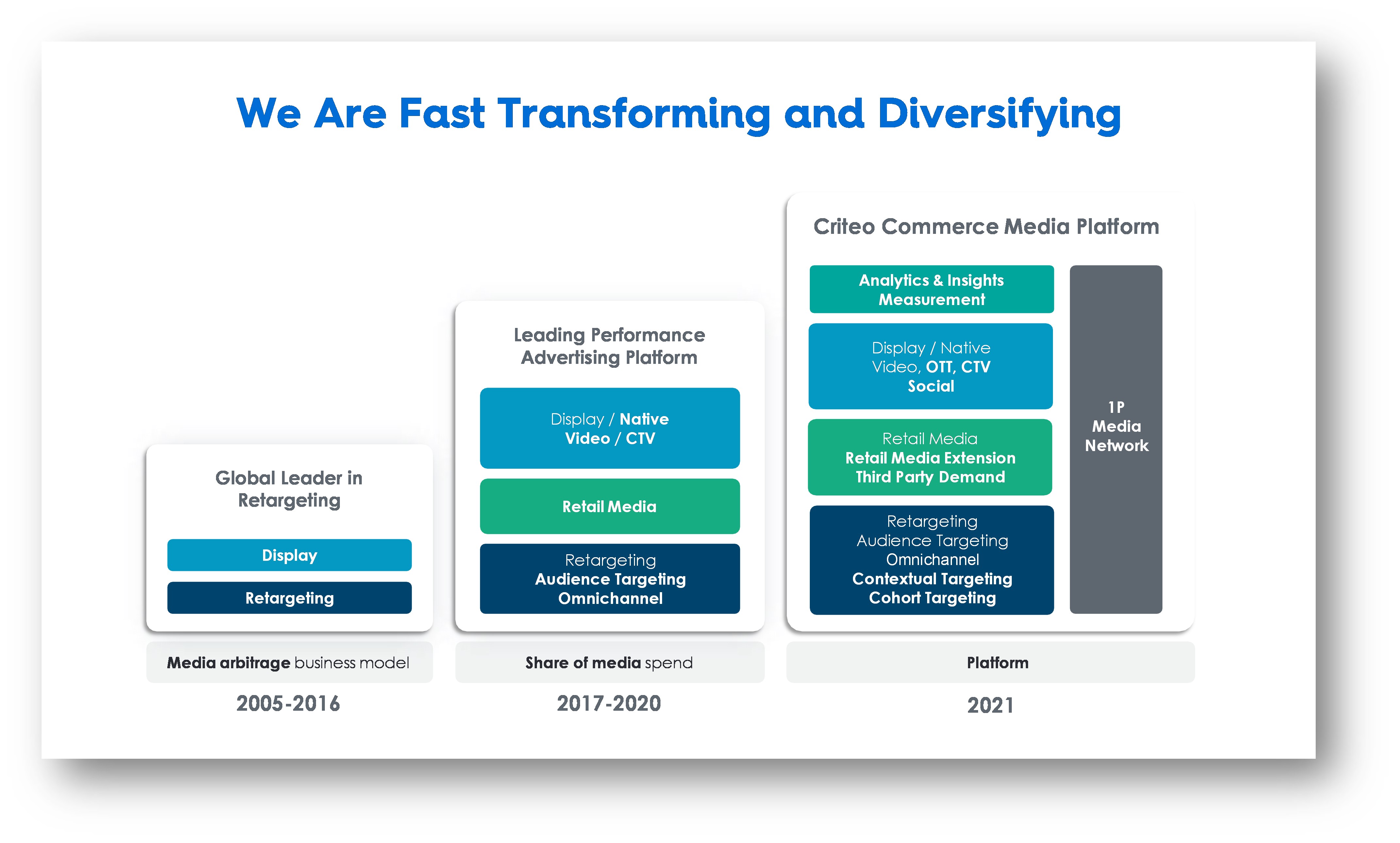 We Are Fast Transforming and Diversifying

Global Leader in Retargeting

Display

Retargeting

Media arbitrage business model

2005-2016

Leading Performance Advertising Platform

Display / Native
Video / CTV

Retail Media

Retargeting
Audience Targeting
Omnichannel

Share of media spend

2017-2020

Criteo Commerce Media Platform

Analytics & Insights
Measurement

Display / Native
Video, OTT, CTV
Social

Retail Media
Retail Media Extension
Third Party Demand

Retargeting
Audience Targeting
Omnichannel
Contextual Targeting
Cohort Targeting

1P
Media
Network

Platform

2021